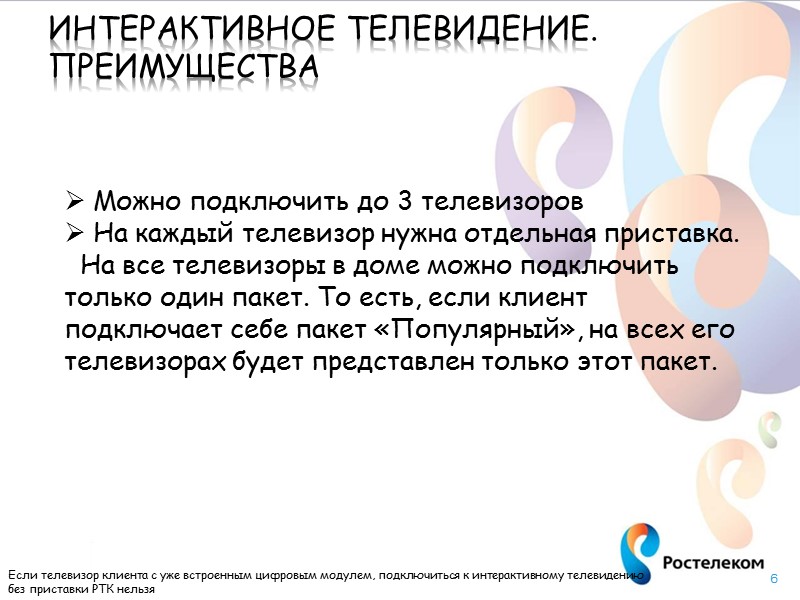 ИНТЕРАКТИВНОЕ ТЕЛЕВИДЕНИЕ. ПРЕИМУЩЕСТВА

➢ Можно подключить до 3 телевизоров
➢ На каждый телевизор нужна отдельная приставка.
На все телевизоры в доме можно подключить только один пакет. То есть, если клиент подключает себе пакет «Популярный», на всех его телевизорах будет представлен только этот пакет.

Ростелеком

Если телевизор клиента с уже встроенным цифровым модулем, подключиться к интерактивному телевидению без приставки РТК нельзя

6